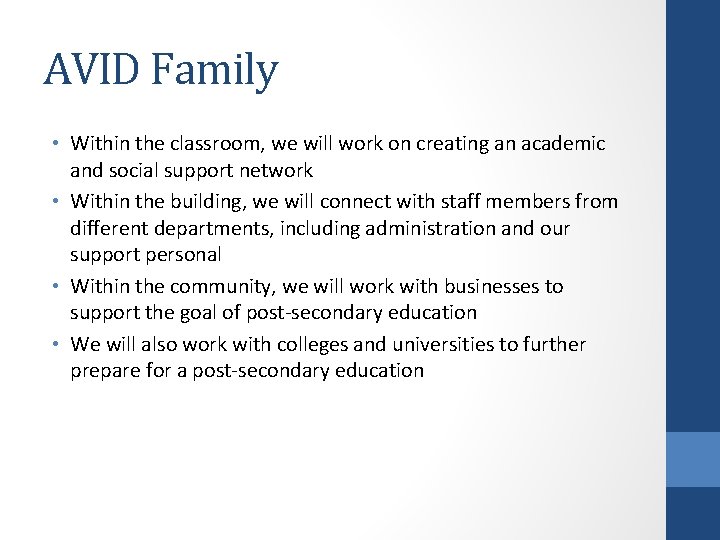 AVID Family

• Within the classroom, we will work on creating an academic and social support network
• Within the building, we will connect with staff members from different departments, including administration and our support personal
• Within the community, we will work with businesses to support the goal of post-secondary education
• We will also work with colleges and universities to further prepare for a post-secondary education